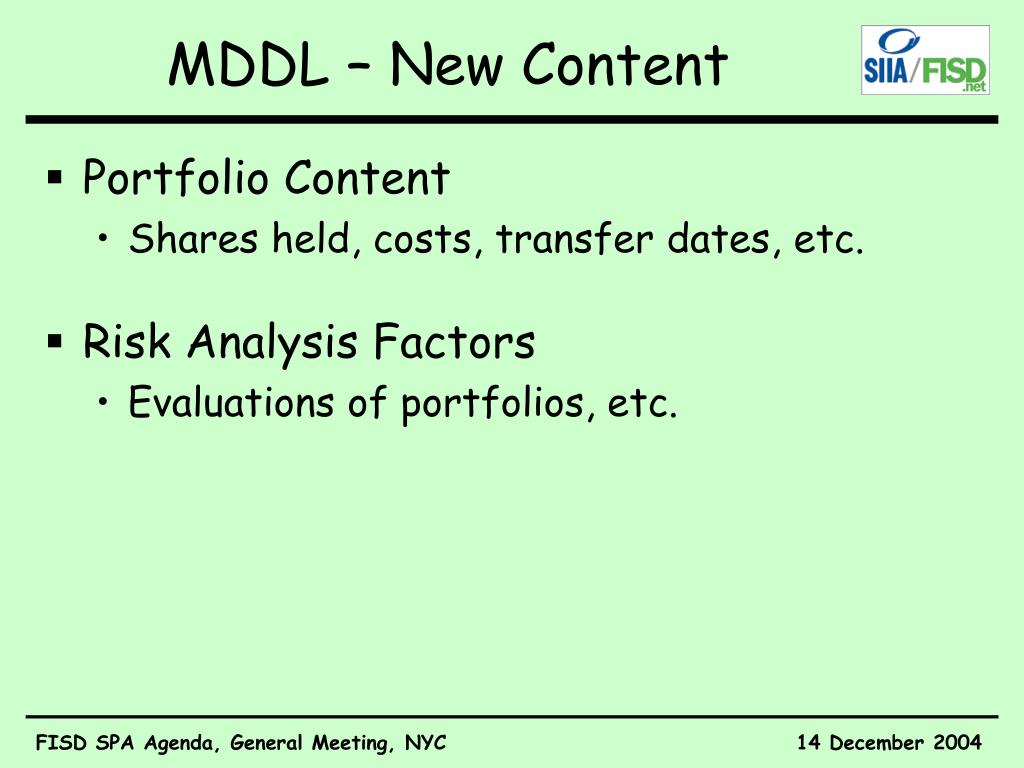 MDDL – New Content

SIIA/FISD .net

▪ Portfolio Content
• Shares held, costs, transfer dates, etc.

▪ Risk Analysis Factors
• Evaluations of portfolios, etc.

FISD SPA Agenda, General Meeting, NYC

14 December 2004